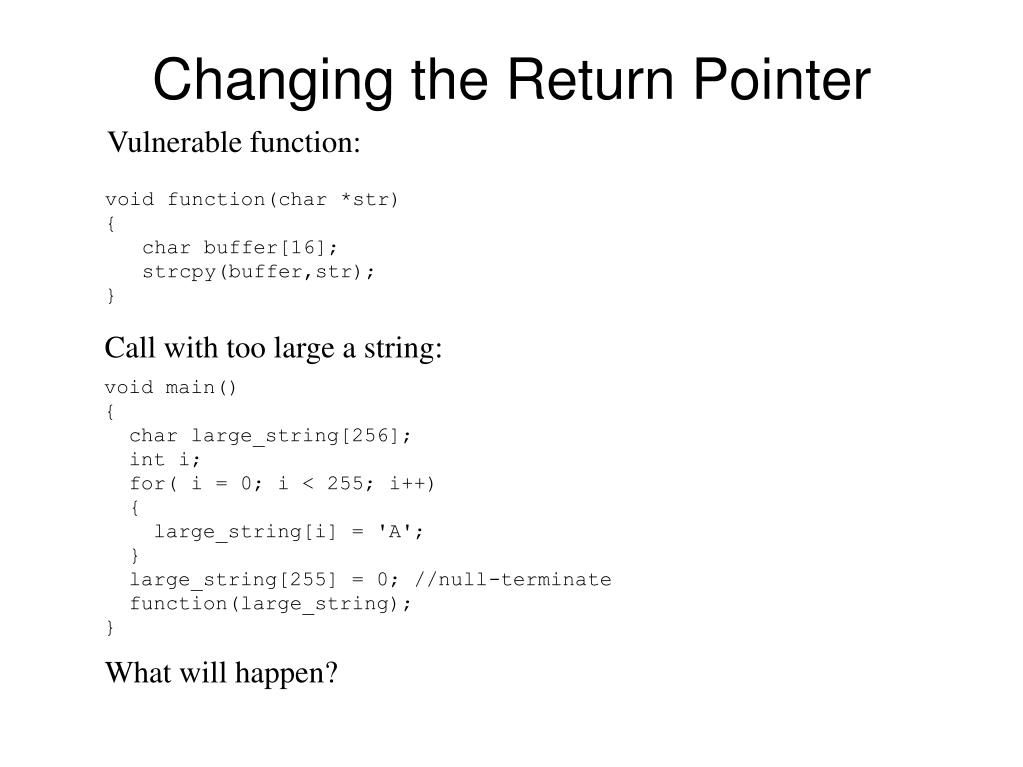 Changing the Return Pointer

Vulnerable function:

void function(char *str)
{
   char buffer[16];
   strcpy(buffer,str);
}

Call with too large a string:

void main()
{
  char large_string[256];
  int i;
  for( i = 0; i < 255; i++)
  {
    large_string[i] = 'A';
  }
  large_string[255] = 0; //null-terminate
  function(large_string);
}

What will happen?